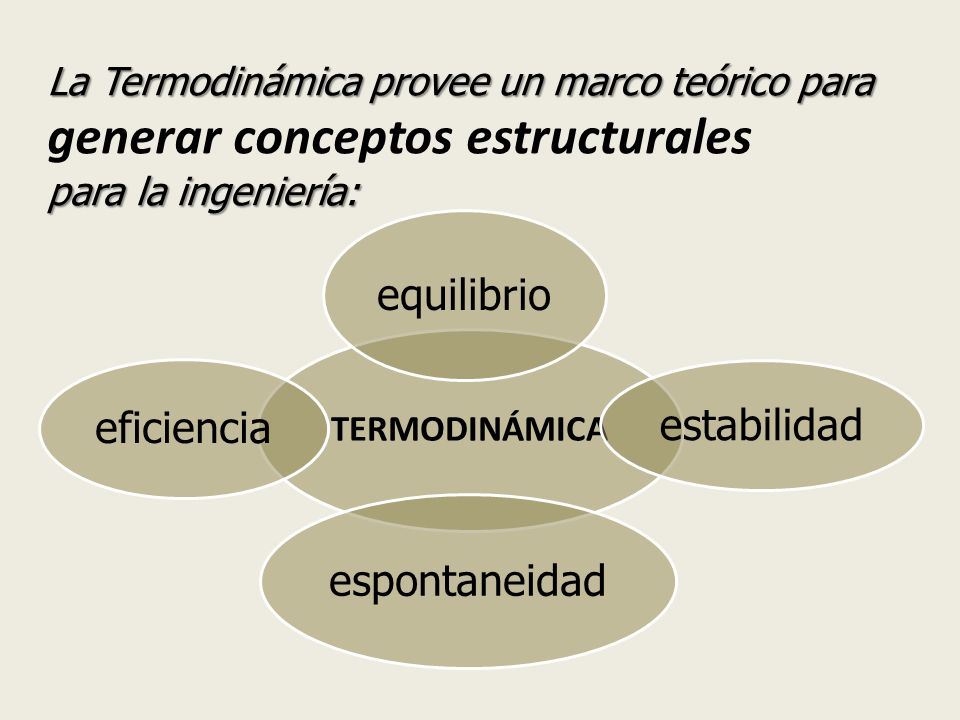 La Termodinámica provee un marco teórico para generar conceptos estructurales para la ingeniería:

equilibrio

eficiencia

TERMODINÁMICA

estabilidad

espontaneidad